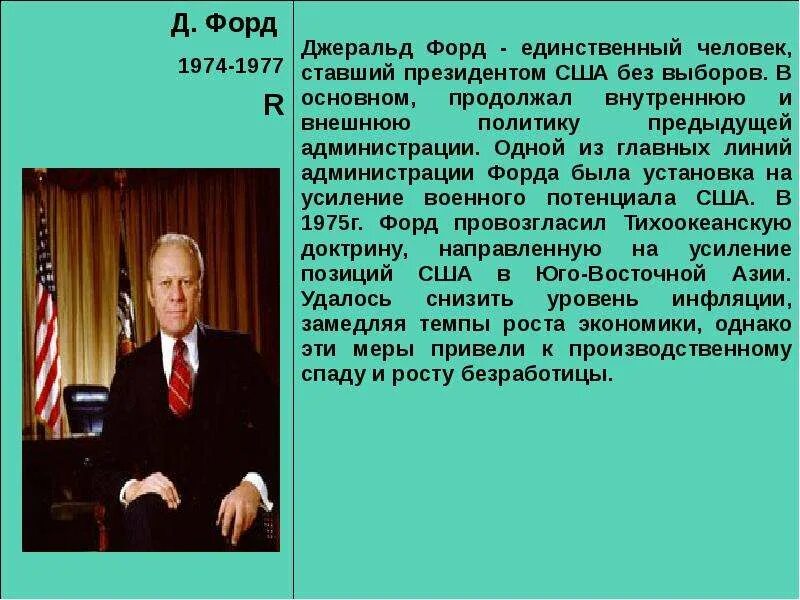 Д. Форд

1974-1977

R

Джеральд Форд - единственный человек, ставший президентом США без выборов. В основном, продолжал внутреннюю и внешнюю политику предыдущей администрации. Одной из главных линий администрации Форда была установка на усиление военного потенциала США. В 1975г. Форд провозгласил Тихоокеанскую доктрину, направленную на усиление позиций США в Юго-Восточной Азии. Удалось снизить уровень инфляции, замедляя темпы роста экономики, однако эти меры привели к производственному спаду и росту безработицы.